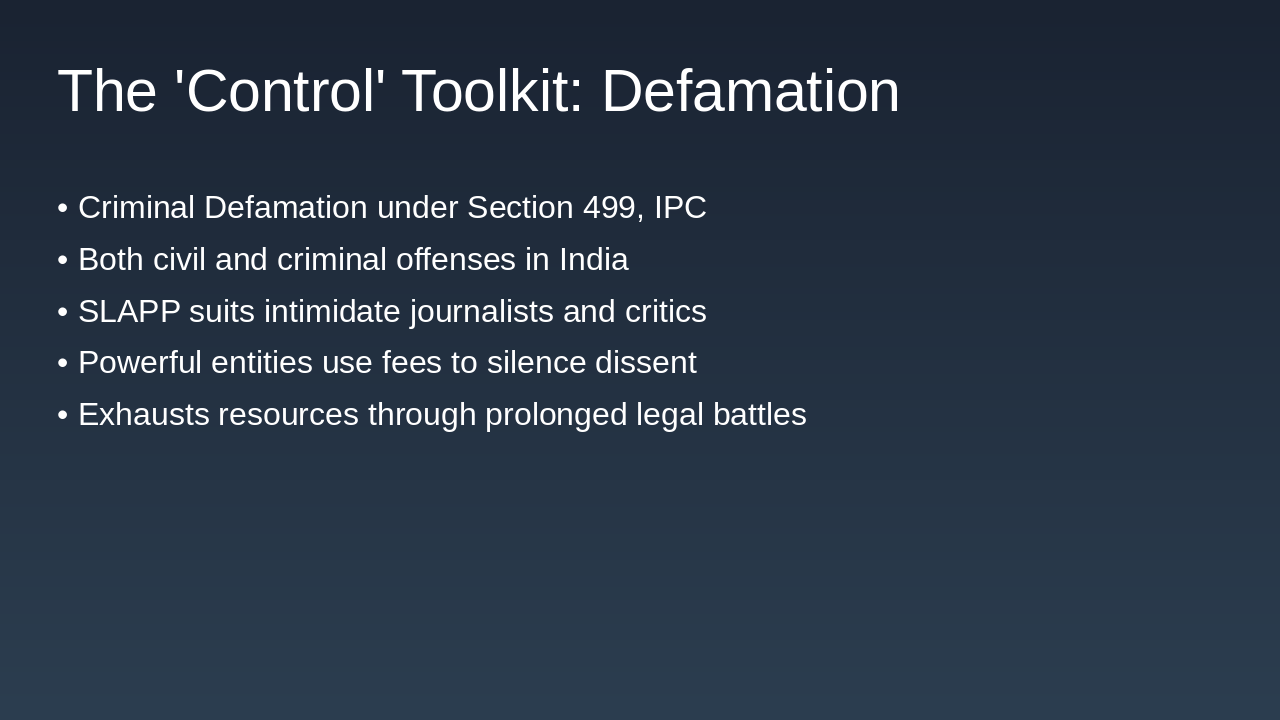 The 'Control' Toolkit: Defamation

• Criminal Defamation under Section 499, IPC
• Both civil and criminal offenses in India
• SLAPP suits intimidate journalists and critics
• Powerful entities use fees to silence dissent
• Exhausts resources through prolonged legal battles